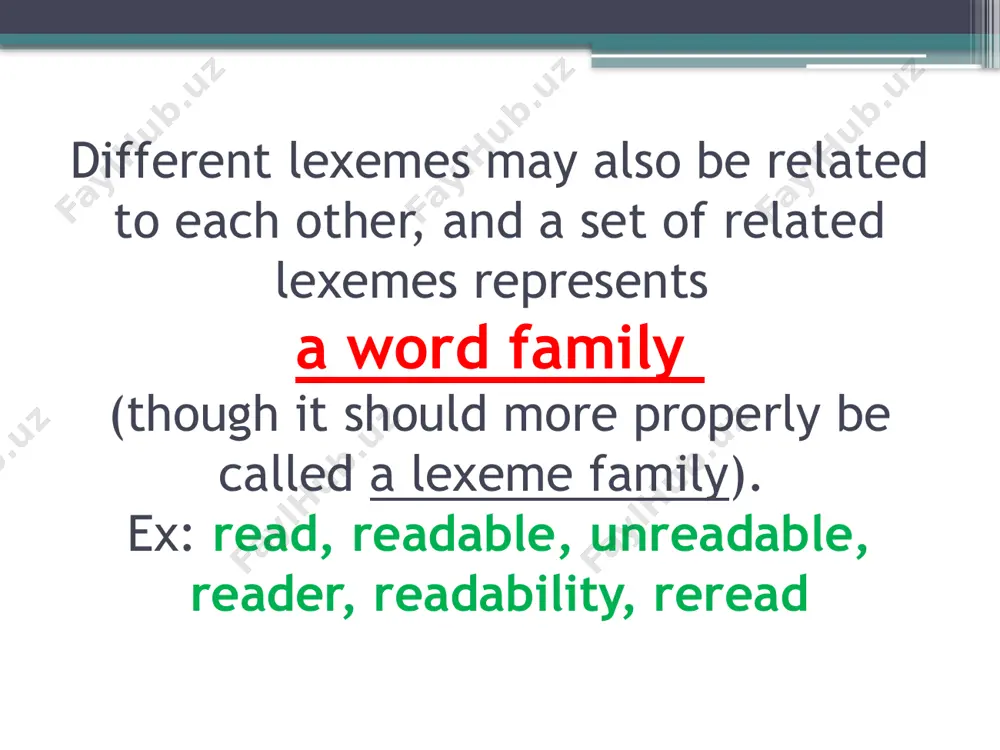 Different lexemes may also be related to each other, and a set of related lexemes represents

a word family

(though it should more properly be called a lexeme family).

Ex: read, readable, unreadable, reader, readability, reread

FaylHub.uz